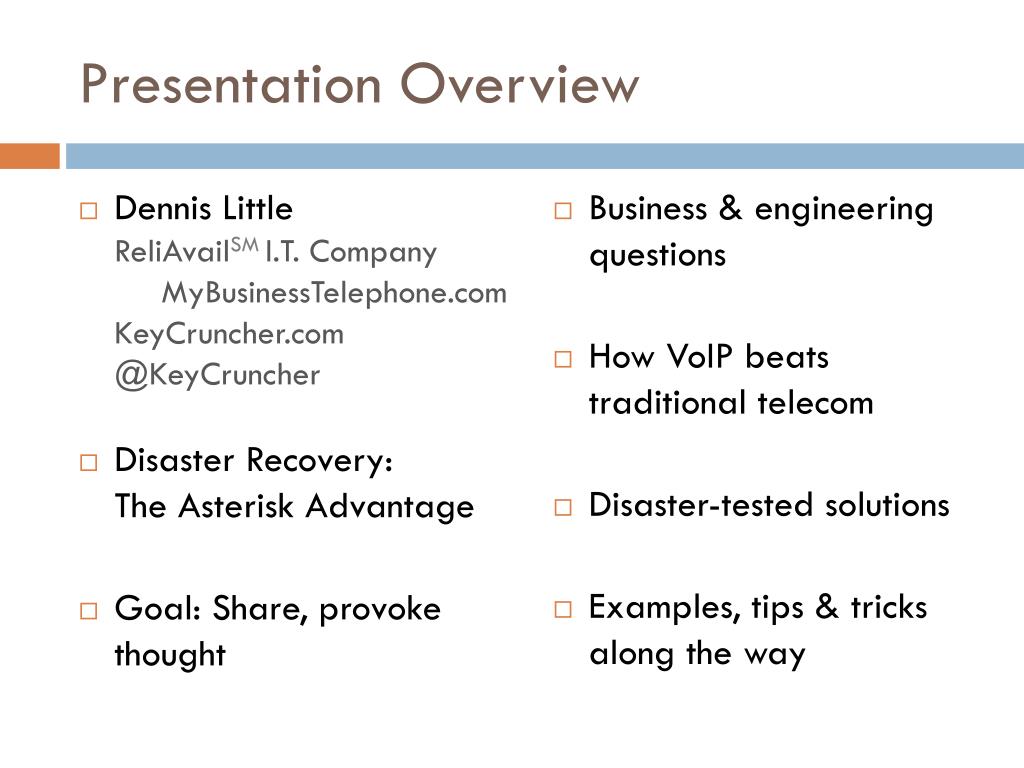 Presentation Overview

□ Dennis Little
ReliAvail$^{SM}$ I.T. Company
MyBusinessTelephone.com
KeyCruncher.com
@KeyCruncher

□ Disaster Recovery: The Asterisk Advantage

□ Goal: Share, provoke thought

□ Business & engineering questions

□ How VoIP beats traditional telecom

□ Disaster-tested solutions

□ Examples, tips & tricks along the way